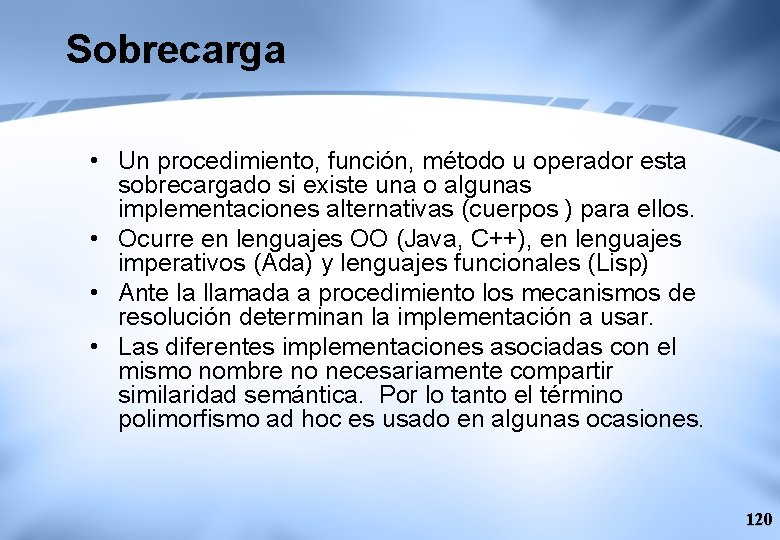 Sobrecarga

• Un procedimiento, función, método u operador esta sobrecargado si existe una o algunas implementaciones alternativas (cuerpos ) para ellos.
• Ocurre en lenguajes OO (Java, C++), en lenguajes imperativos (Ada) y lenguajes funcionales (Lisp)
• Ante la llamada a procedimiento los mecanismos de resolución determinan la implementación a usar.
• Las diferentes implementaciones asociadas con el mismo nombre no necesariamente compartir similaridad semántica. Por lo tanto el término polimorfismo ad hoc es usado en algunas ocasiones.

120